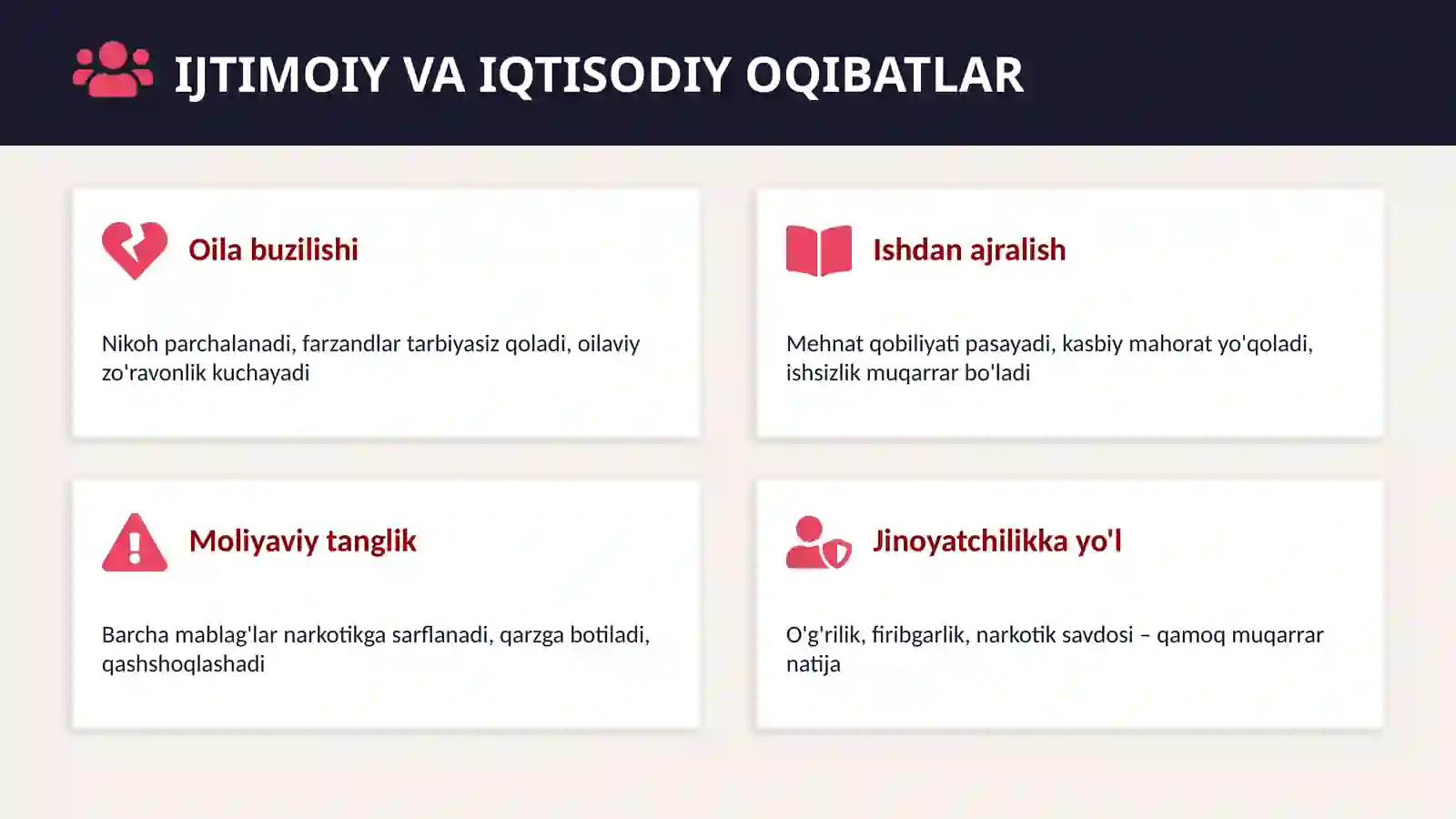 IJTIMOIY VA IQTISODIY OQIBATLAR

Oila buzilishi

Nikoh parchalanadi, farzandlar tarbiyasiz qoladi, oilaviy zo'ravonlik kuchayadi

Ishdan ajralish

Mehnat qobiliyati pasayadi, kasbiy mahorat yo'qoladi, ishsizlik muqarrar bo'ladi

Moliyaviy tanglik

Barcha mablag'lar narkotikga sarflanadi, qarzga botiladi, qashshoqlashadi

Jinoyatchilikka yo'l

O'g'rilik, firibgarlik, narkotik savdosi – qamoq muqarrar natija